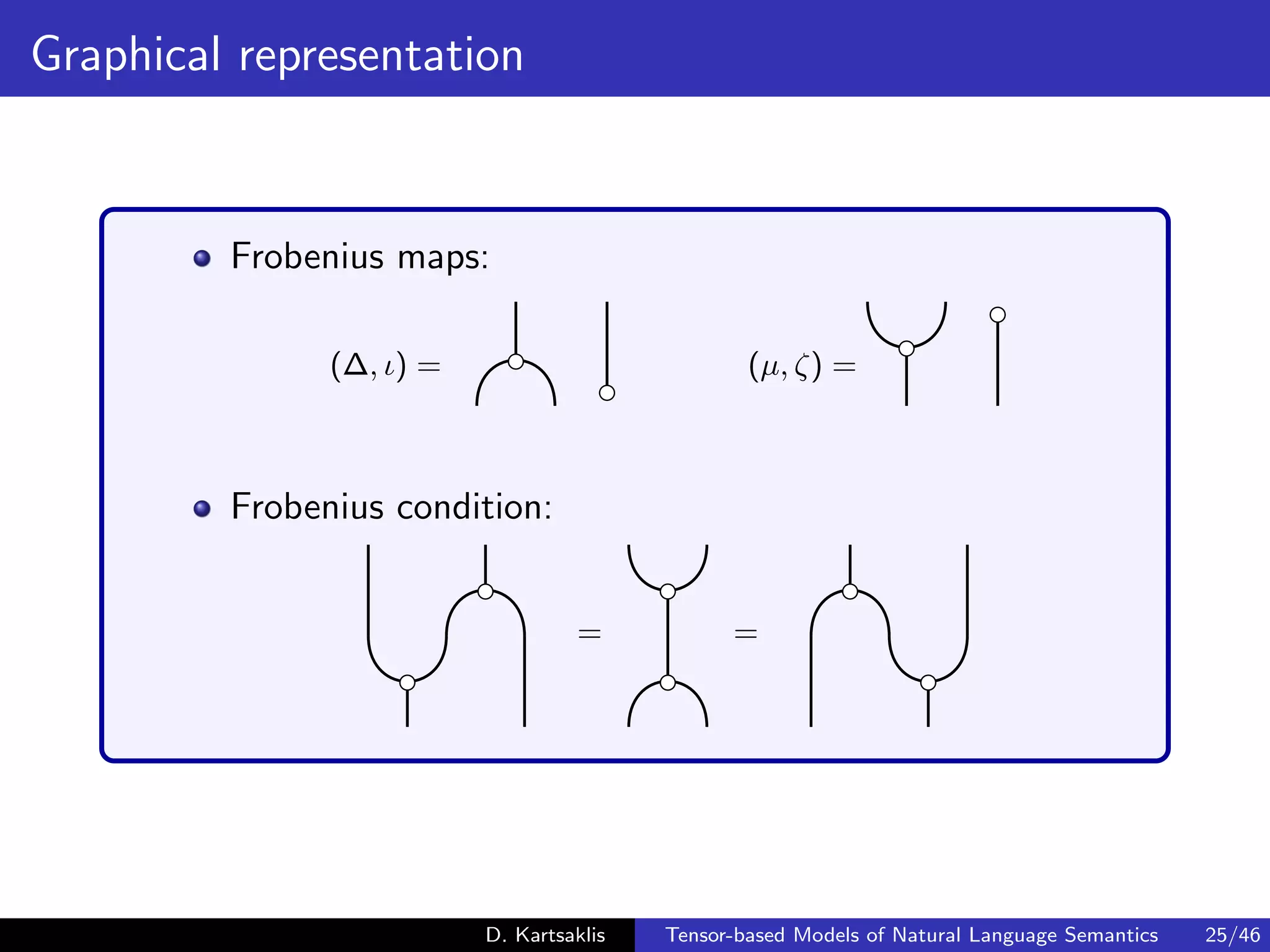 Graphical representation

Frobenius maps:

$(\Delta, \iota) =$ $(\mu, \zeta) =$

Frobenius condition:

$=$ $=$

D. Kartsaklis Tensor-based Models of Natural Language Semantics 25/46